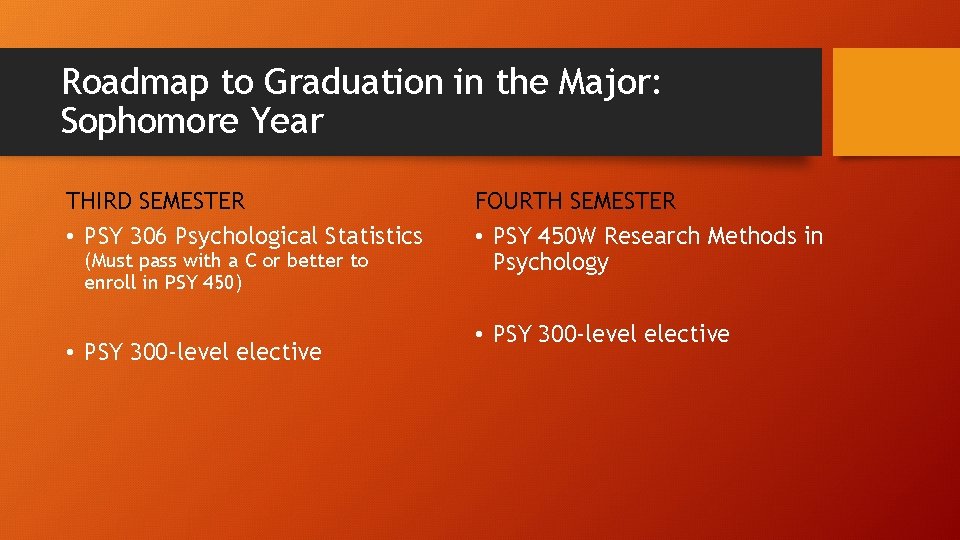 Roadmap to Graduation in the Major: Sophomore Year

THIRD SEMESTER

• PSY 306 Psychological Statistics (Must pass with a C or better to enroll in PSY 450)

• PSY 300-level elective

FOURTH SEMESTER

• PSY 450W Research Methods in Psychology

• PSY 300-level elective